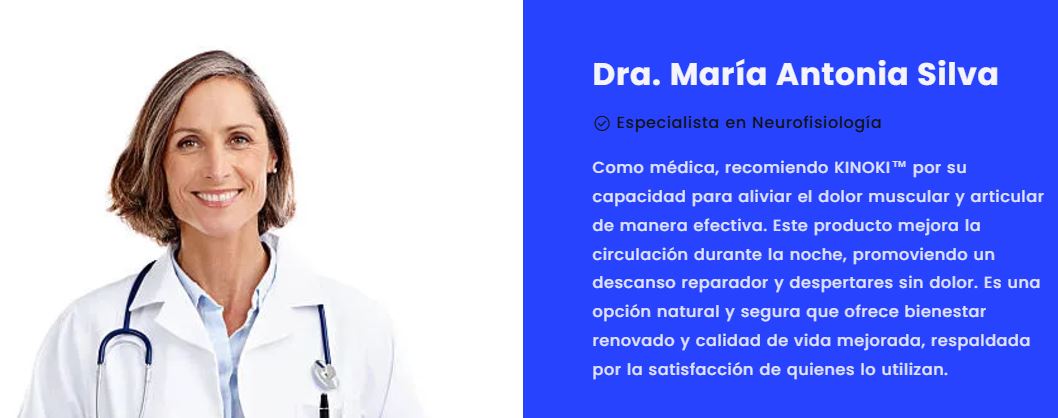 Dra. María Antonia Silva

Especialista en Neurofisiología

Como médica, recomiendo KINOKI™ por su capacidad para aliviar el dolor muscular y articular de manera efectiva. Este producto mejora la circulación durante la noche, promoviendo un descanso reparador y despertares sin dolor. Es una opción natural y segura que ofrece bienestar renovado y calidad de vida mejorada, respaldada por la satisfacción de quienes lo utilizan.